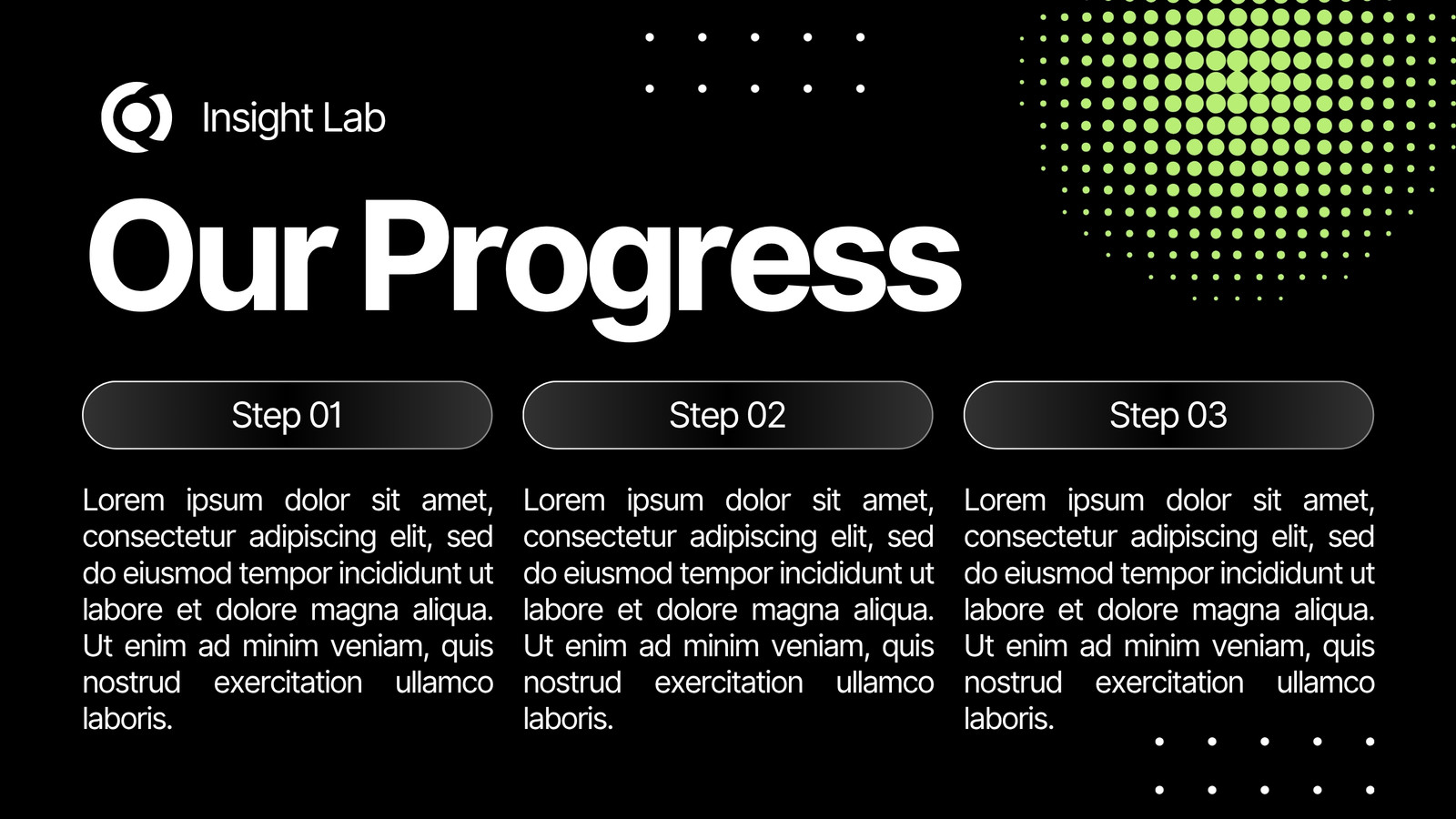 Insight Lab

Our Progress

Step 01

Lorem ipsum dolor sit amet, consectetur adipiscing elit, sed do eiusmod tempor incididunt ut labore et dolore magna aliqua. Ut enim ad minim veniam, quis nostrud exercitation ullamco laboris.

Step 02

Lorem ipsum dolor sit amet, consectetur adipiscing elit, sed do eiusmod tempor incididunt ut labore et dolore magna aliqua. Ut enim ad minim veniam, quis nostrud exercitation ullamco laboris.

Step 03

Lorem ipsum dolor sit amet, consectetur adipiscing elit, sed do eiusmod tempor incididunt ut labore et dolore magna aliqua. Ut enim ad minim veniam, quis nostrud exercitation ullamco laboris.